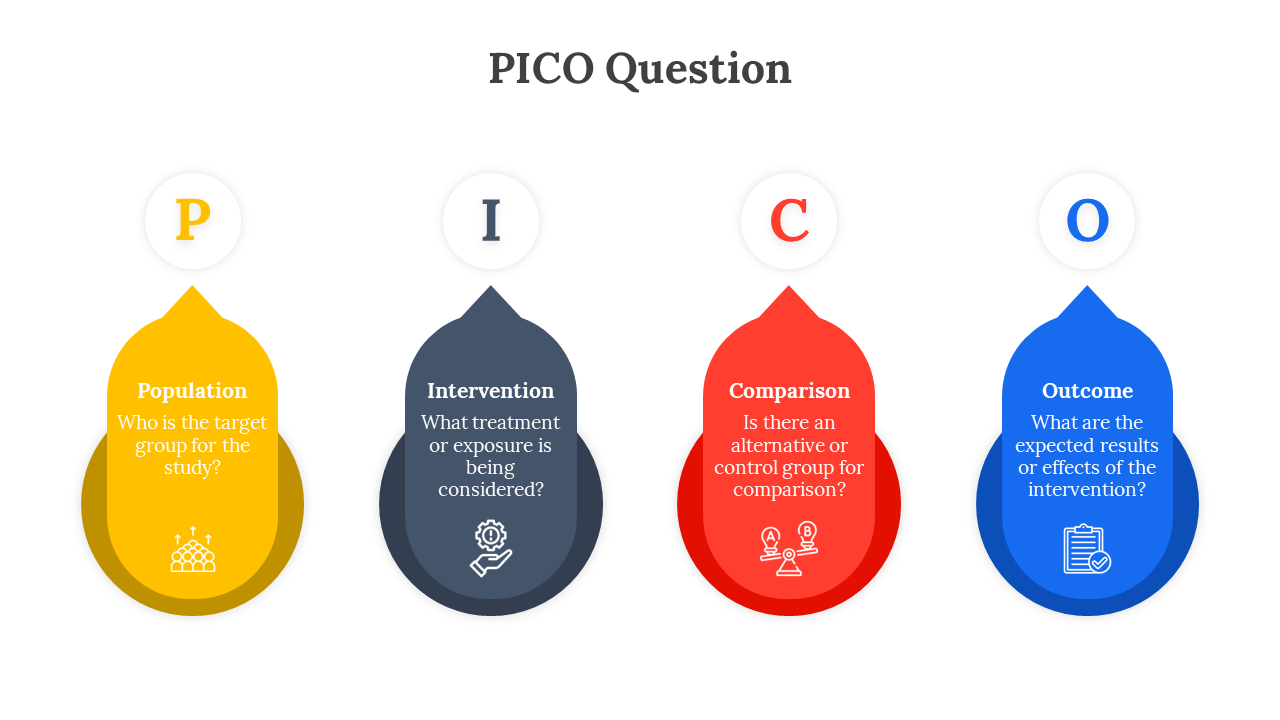 PICO Question

P

Population
Who is the target group for the study?

I

Intervention
What treatment or exposure is being considered?

C

Comparison
Is there an alternative or control group for comparison?

A B

O

Outcome
What are the expected results or effects of the intervention?